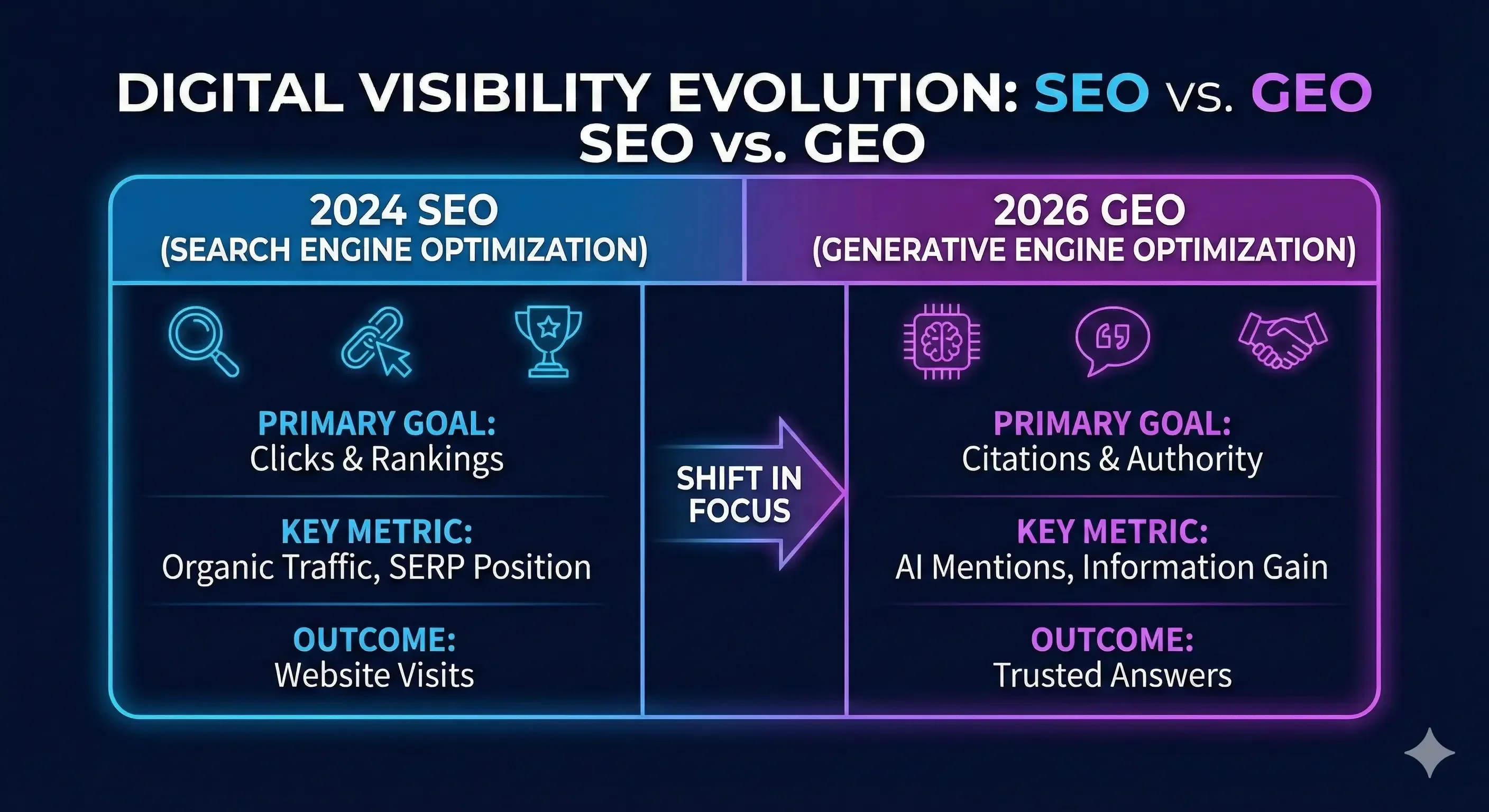 DIGITAL VISIBILITY EVOLUTION: SEO vs. GEO
SEO vs. GEO

2024 SEO
(SEARCH ENGINE OPTIMIZATION)

PRIMARY GOAL:
Clicks & Rankings

KEY METRIC:
Organic Traffic, SERP Position

OUTCOME:
Website Visits

SHIFT IN FOCUS

2026 GEO
(GENERATIVE ENGINE OPTIMIZATION)

PRIMARY GOAL:
Citations & Authority

KEY METRIC:
AI Mentions, Information Gain

OUTCOME:
Trusted Answers